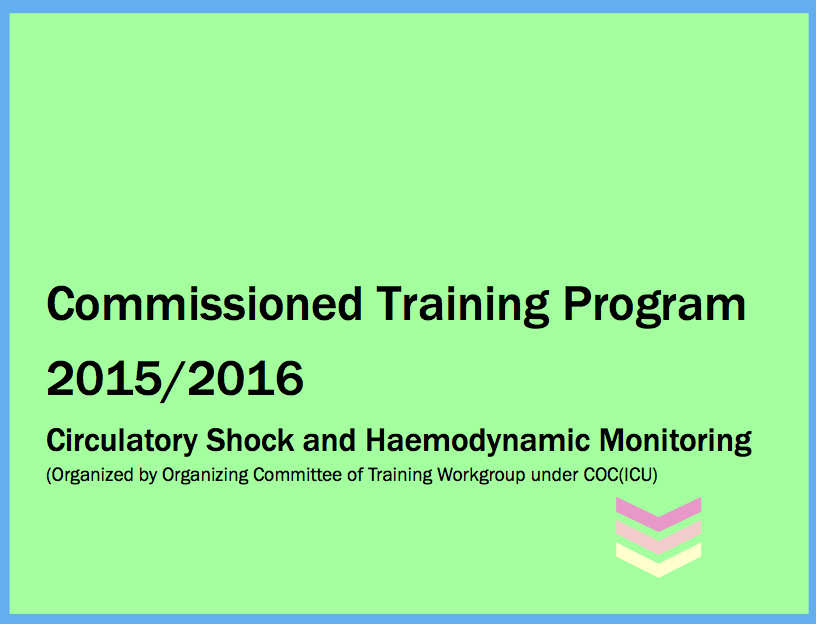 Commissioned Training Program 2015/2016

Circulatory Shock and Haemodynamic Monitoring

(Organized by Organizing Committee of Training Workgroup under COC(ICU)